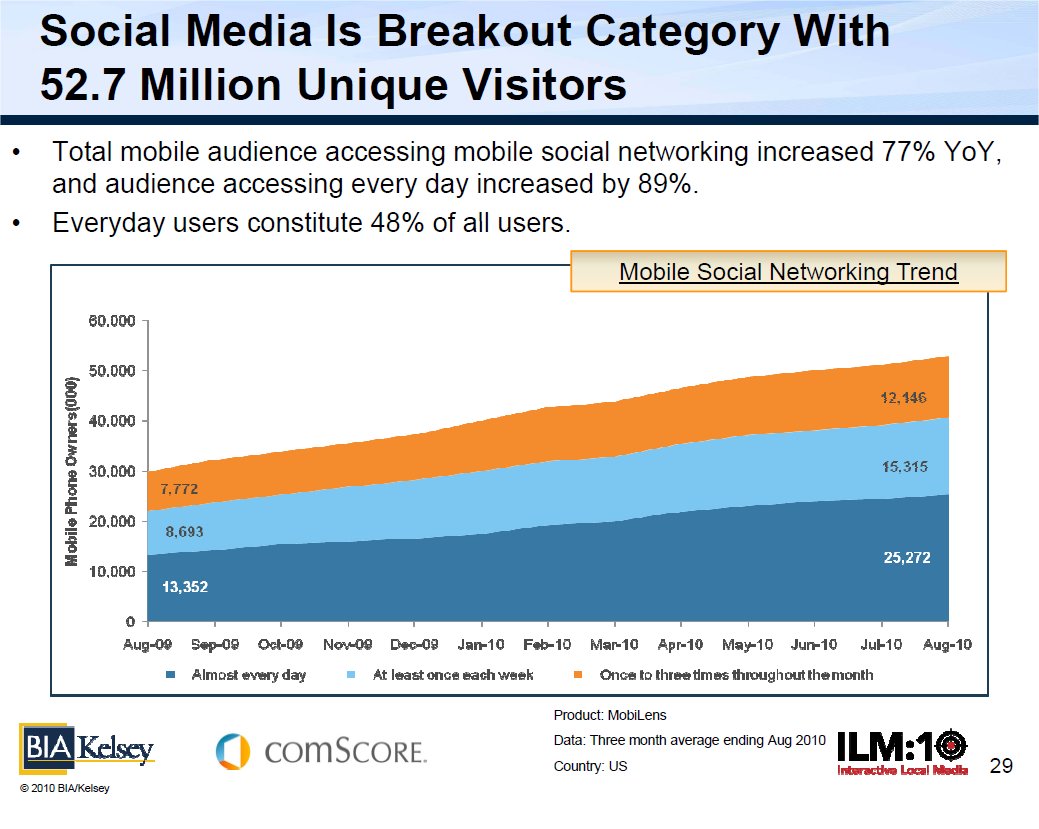 Social Media Is Breakout Category With 52.7 Million Unique Visitors

• Total mobile audience accessing mobile social networking increased 77% YoY, and audience accessing every day increased by 89%.
• Everyday users constitute 48% of all users.

Mobile Social Networking Trend

Mobile Phone Owners(000)

60,000
50,000
40,000
30,000
20,000
10,000
0

7,772
8,693
13,352
12,146
15,315
25,272

Aug-09 Sep-09 Oct-09 Nov-09 Dec-09 Jan-10 Feb-10 Mar-10 Apr-10 May-10 Jun-10 Jul-10 Aug-10

Almost every day  At least once each week  Once to three times throughout the month

BIA Kelsey

comScore.

Product: MobiLens
Data: Three month average ending Aug 2010
Country: US

ILM:10
Interactive Local Media

29

© 2010 BIA/Kelsey